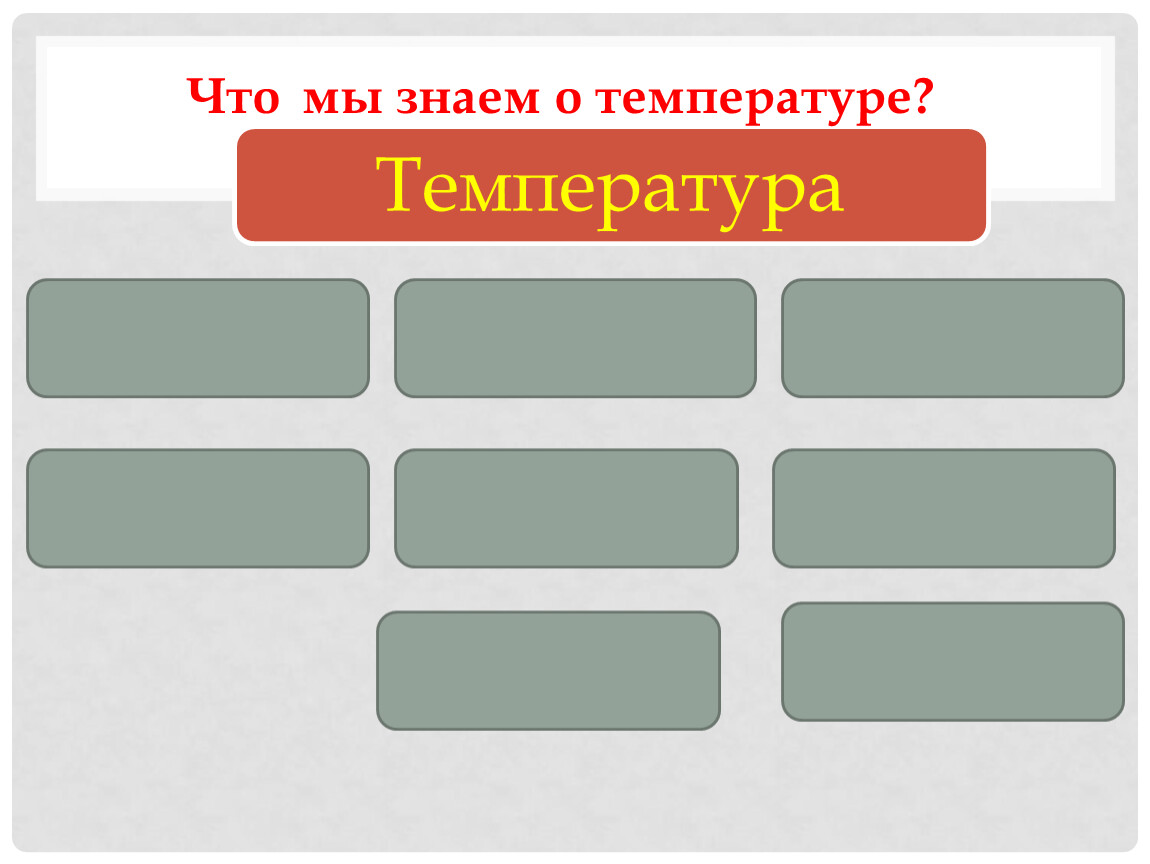 Что  мы знаем о температуре?

Температура